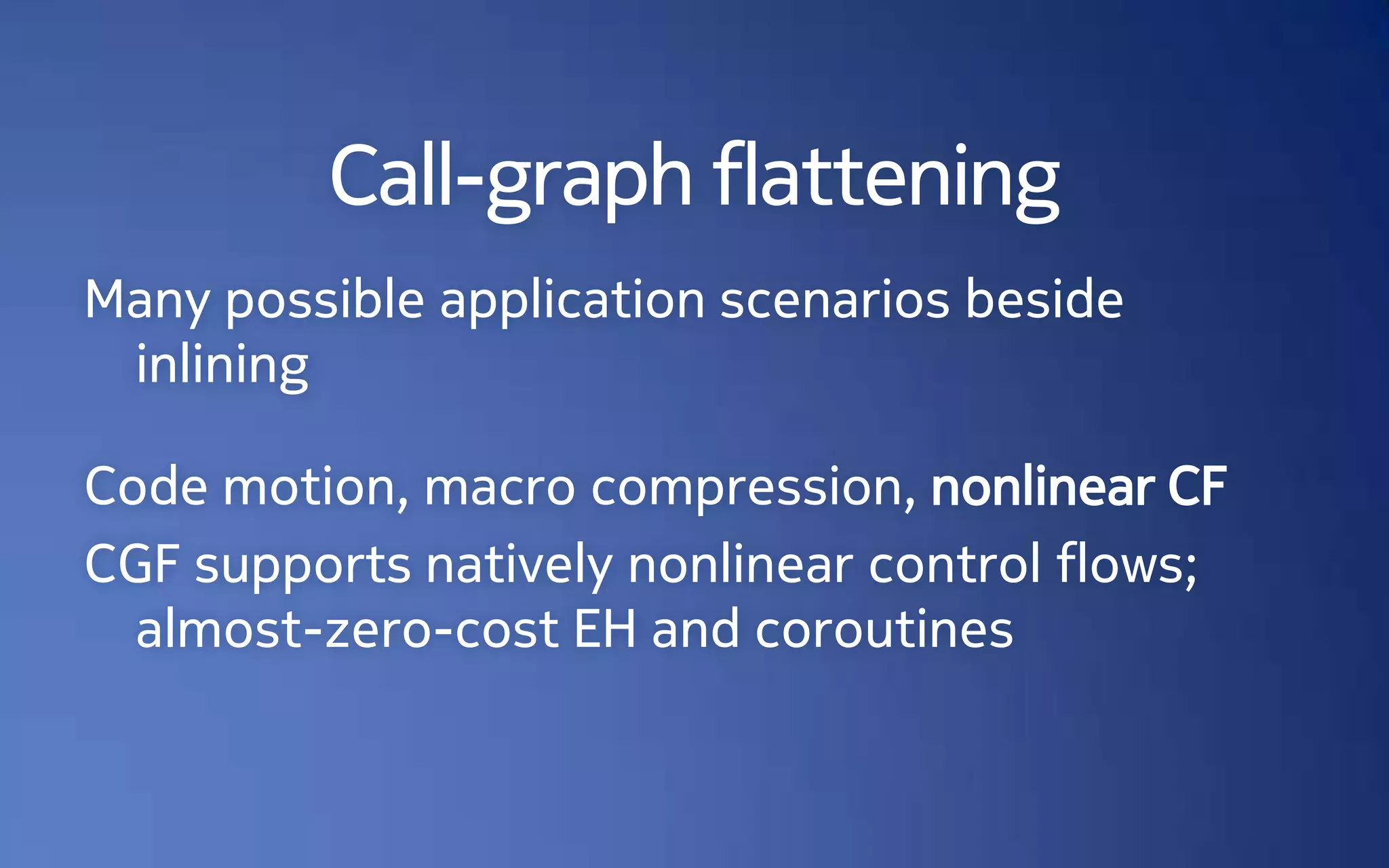 Call-graph flattening

Many possible application scenarios beside inlining

Code motion, macro compression, nonlinear CF

CGF supports natively nonlinear control flows; almost-zero-cost EH and coroutines